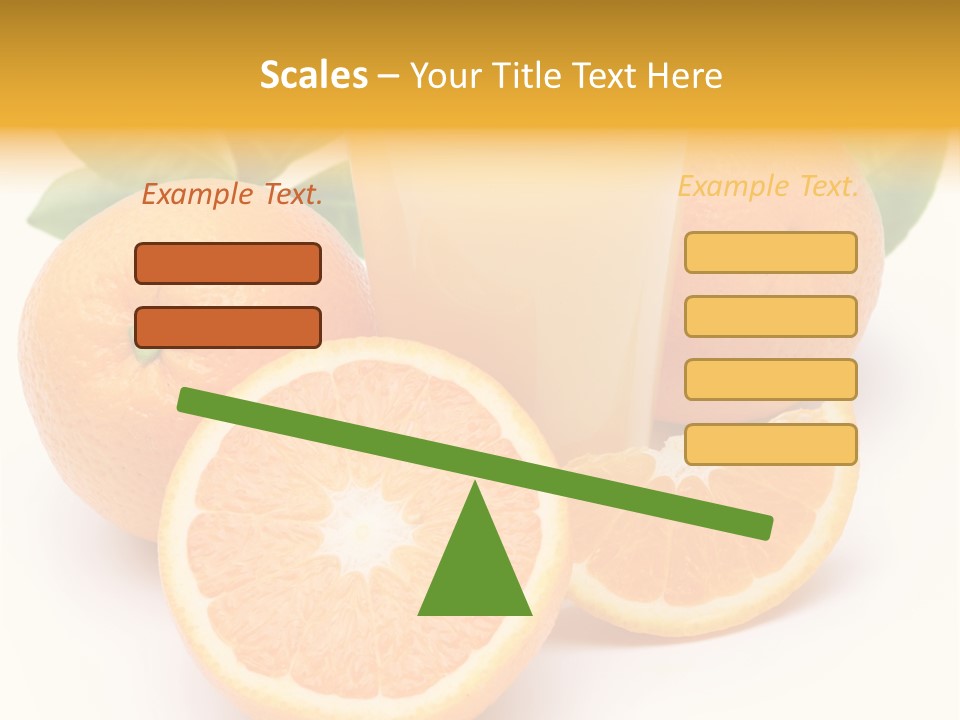 Scales – Your Title Text Here

Example Text.

Example Text.